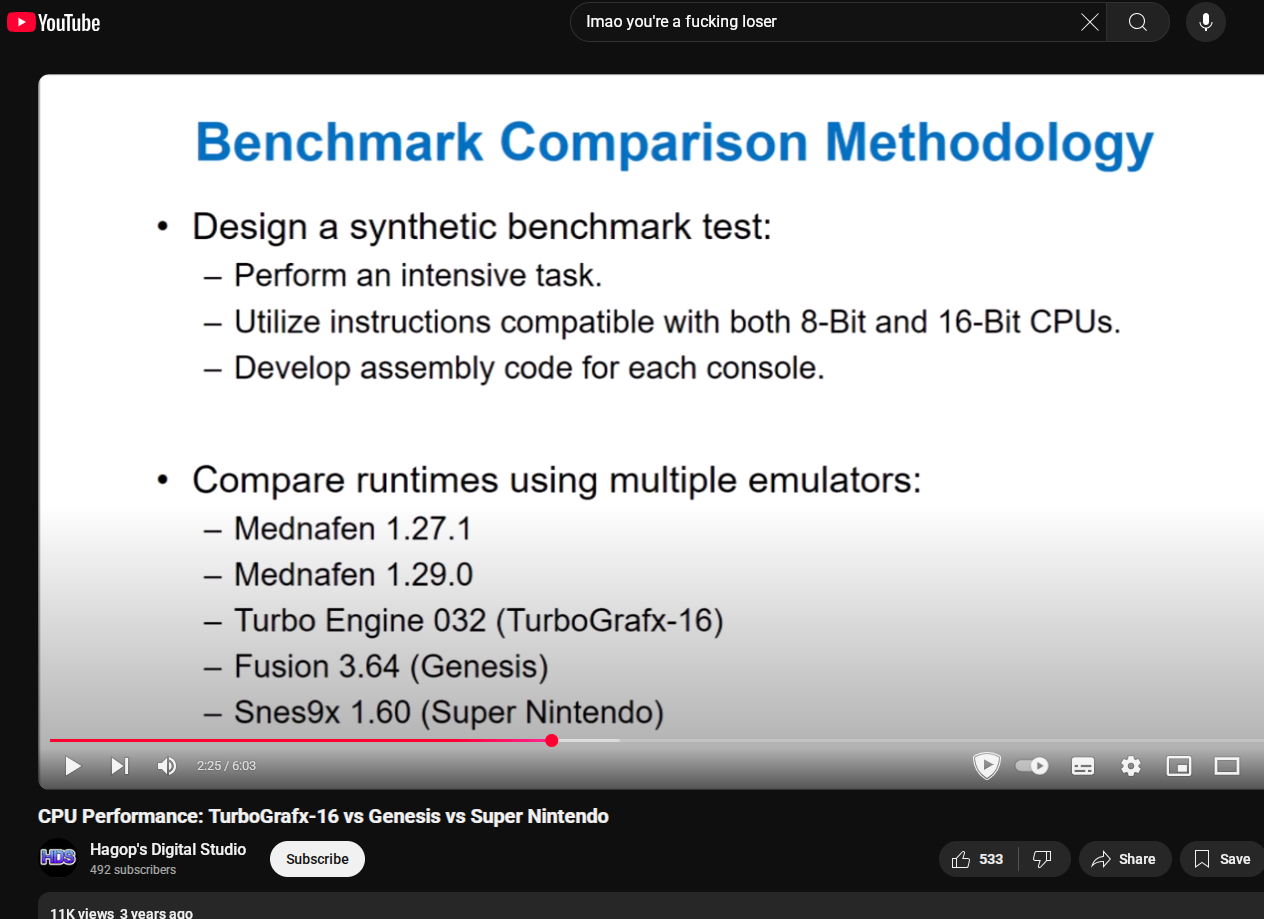 YouTube

lmao you're a fucking loser

Benchmark Comparison Methodology

• Design a synthetic benchmark test:
– Perform an intensive task.
– Utilize instructions compatible with both 8-Bit and 16-Bit CPUs.
– Develop assembly code for each console.

• Compare runtimes using multiple emulators:
– Mednafen 1.27.1
– Mednafen 1.29.0
– Turbo Engine 032 (TurboGrafx-16)
– Fusion 3.64 (Genesis)
– Snes9x 1.60 (Super Nintendo)

2:25 / 6:03

CPU Performance: TurboGrafx-16 vs Genesis vs Super Nintendo

HDS
Hagop's Digital Studio
492 subscribers
Subscribe
533
Share
Save
11K views 3 years ago